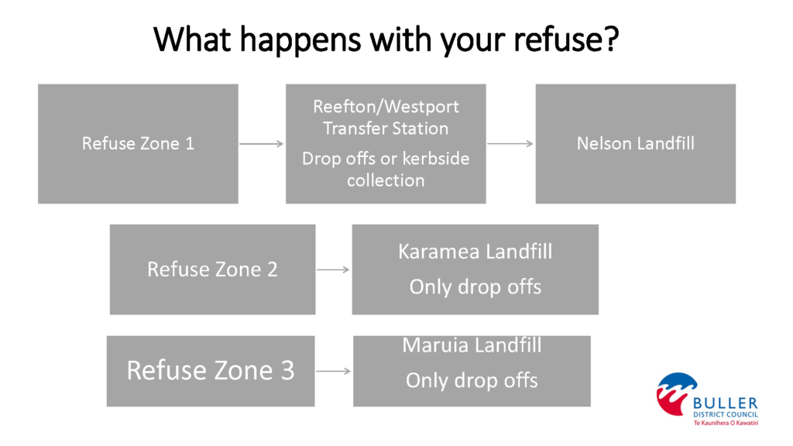 What happens with your refuse?

Refuse Zone 1

Reefton/Westport Transfer Station

Drop offs or kerbside collection

Nelson Landfill

Refuse Zone 2

Karamea Landfill

Only drop offs

Refuse Zone 3

Maruia Landfill

Only drop offs

BULLER
DISTRICT COUNCIL
Te Kaunihera O Kawatiri